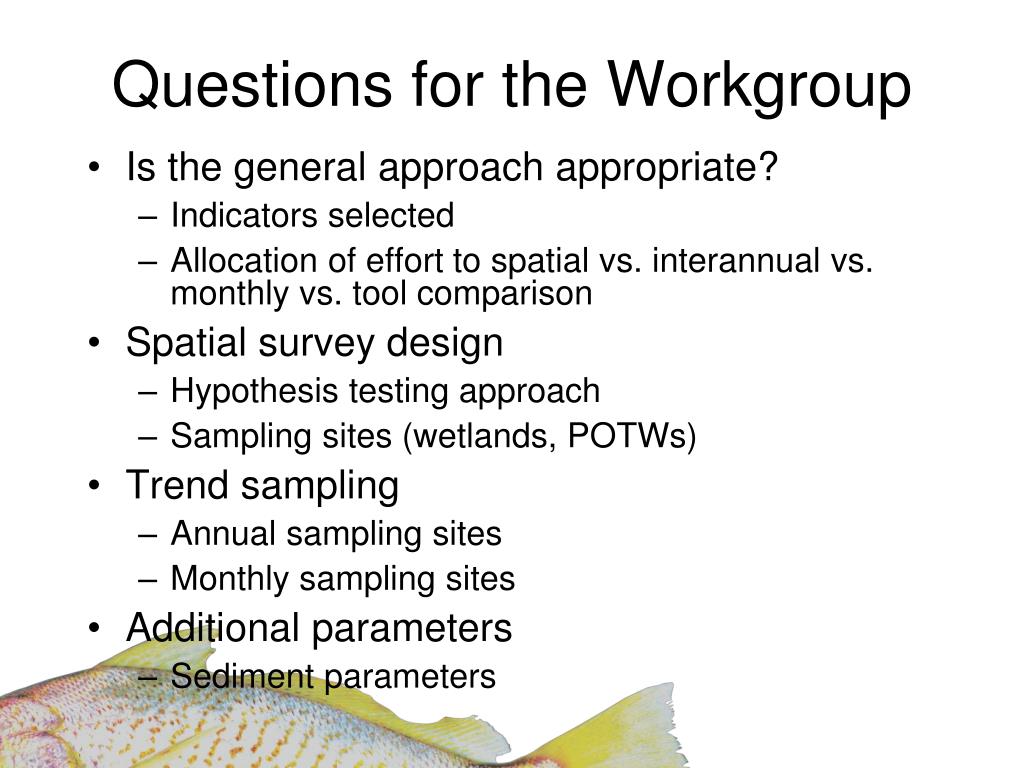 Questions for the Workgroup

• Is the general approach appropriate?
– Indicators selected
– Allocation of effort to spatial vs. interannual vs. monthly vs. tool comparison
• Spatial survey design
– Hypothesis testing approach
– Sampling sites (wetlands, POTWs)
• Trend sampling
– Annual sampling sites
– Monthly sampling sites
• Additional parameters
– Sediment parameters